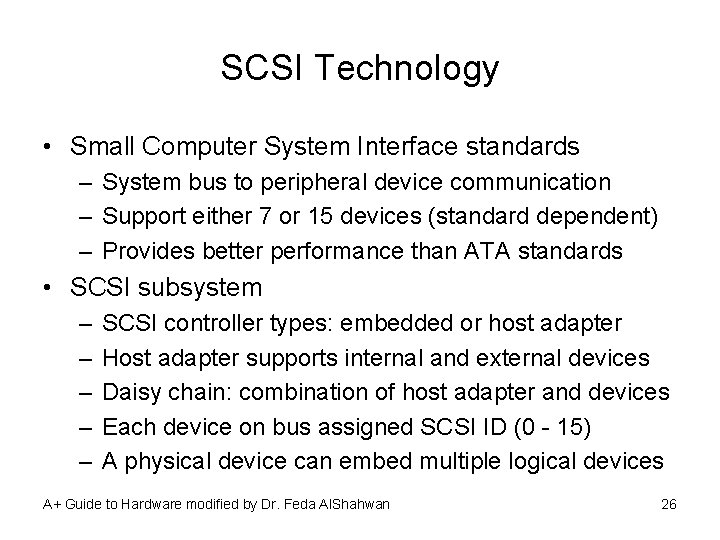 SCSI Technology

• Small Computer System Interface standards
– System bus to peripheral device communication
– Support either 7 or 15 devices (standard dependent)
– Provides better performance than ATA standards
• SCSI subsystem
– SCSI controller types: embedded or host adapter
– Host adapter supports internal and external devices
– Daisy chain: combination of host adapter and devices
– Each device on bus assigned SCSI ID (0 - 15)
– A physical device can embed multiple logical devices

A+ Guide to Hardware modified by Dr. Feda AlShahwan

26